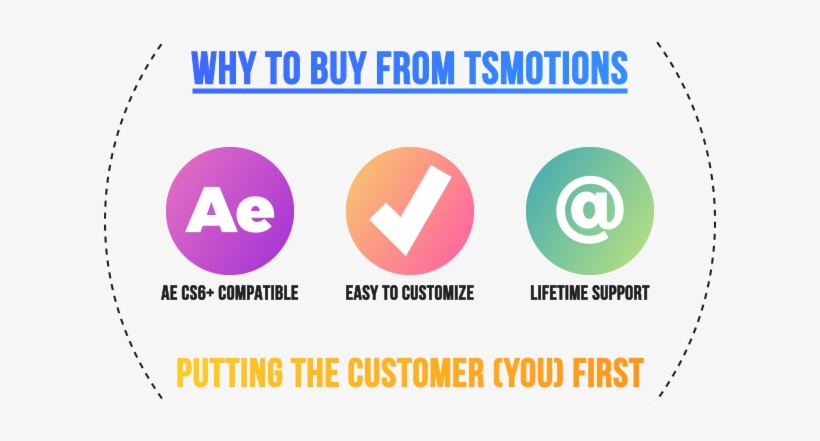 WHY TO BUY FROM TSMOTIONS

Ae

AE CS6+ COMPATIBLE

EASY TO CUSTOMIZE

@

LIFETIME SUPPORT

PUTTING THE CUSTOMER (YOU) FIRST